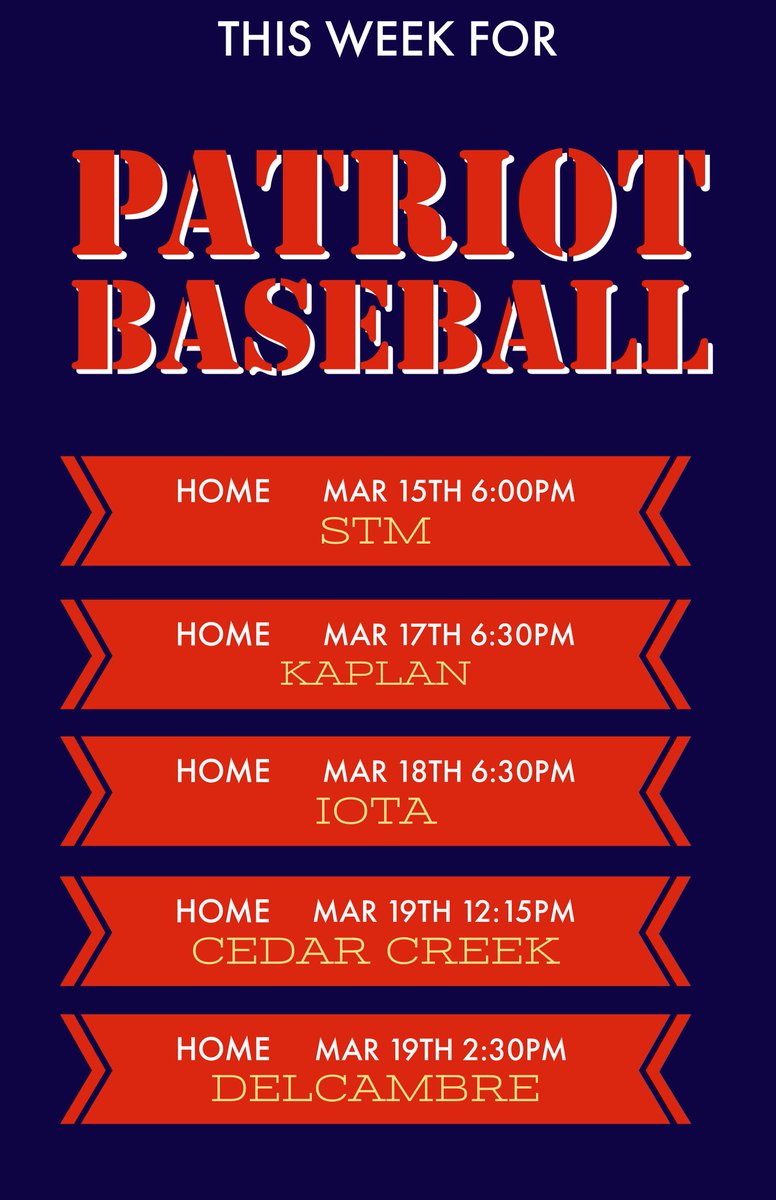 THIS WEEK FOR

PATRIOT BASEBALL

HOME MAR 15TH 6:00PM
STM

HOME MAR 17TH 6:30PM
KAPLAN

HOME MAR 18TH 6:30PM
IOTA

HOME MAR 19TH 12:15PM
CEDAR CREEK

HOME MAR 19TH 2:30PM
DELCAMBRE